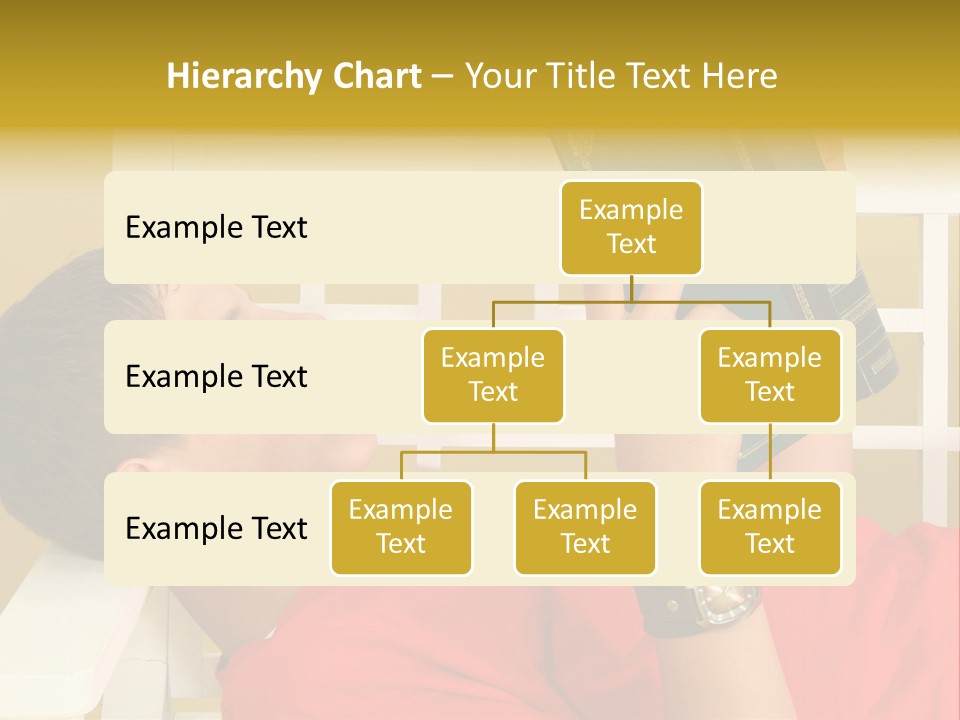 Hierarchy Chart – Your Title Text Here

Example Text

Example Text

Example Text

Example Text

Example Text

Example Text

Example Text

Example Text

Example Text